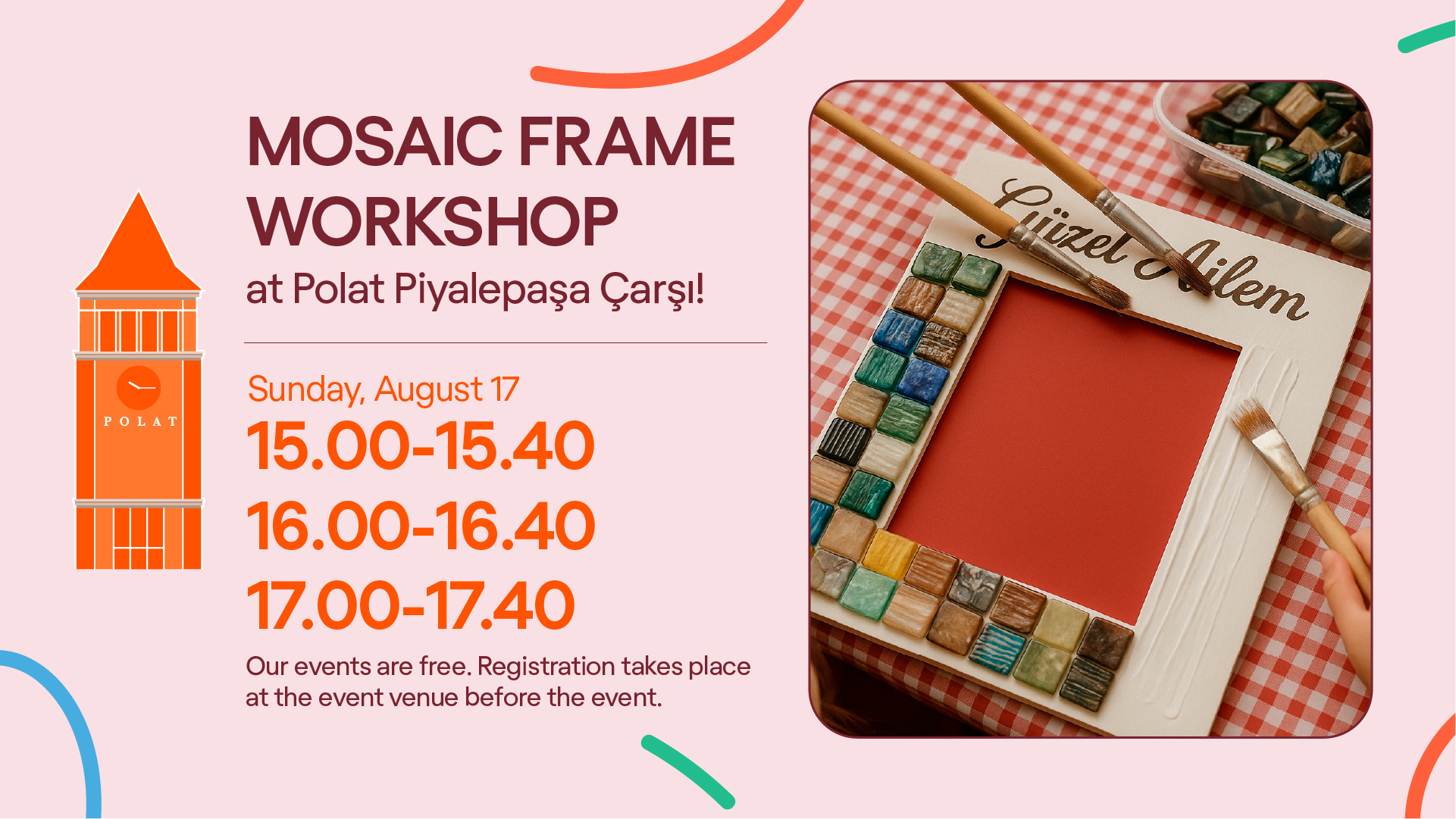 POLAT

MOSAIC FRAME WORKSHOP

at Polat Piyalepaşa Çarşı!

Sunday, August 17

15.00-15.40

16.00-16.40

17.00-17.40

Our events are free. Registration takes place at the event venue before the event.

Güzel Ailem